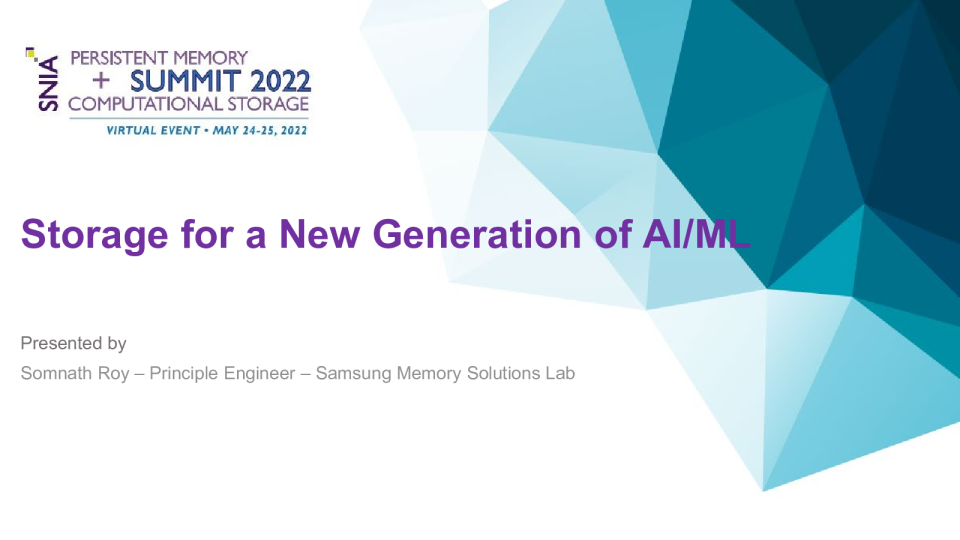 SNIA
PERSISTENT MEMORY
+ SUMMIT 2022
COMPUTATIONAL STORAGE
VIRTUAL EVENT • MAY 24-25, 2022

Storage for a New Generation of AI/ML

Presented by
Somnath Roy – Principle Engineer – Samsung Memory Solutions Lab